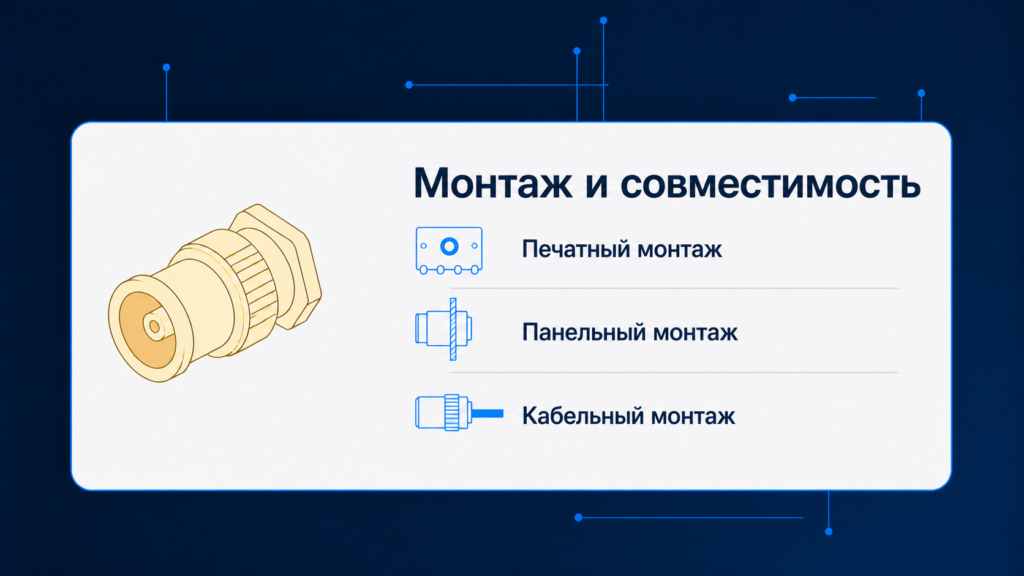 Монтаж и совместимость

Печатный монтаж

Панельный монтаж

Кабельный монтаж